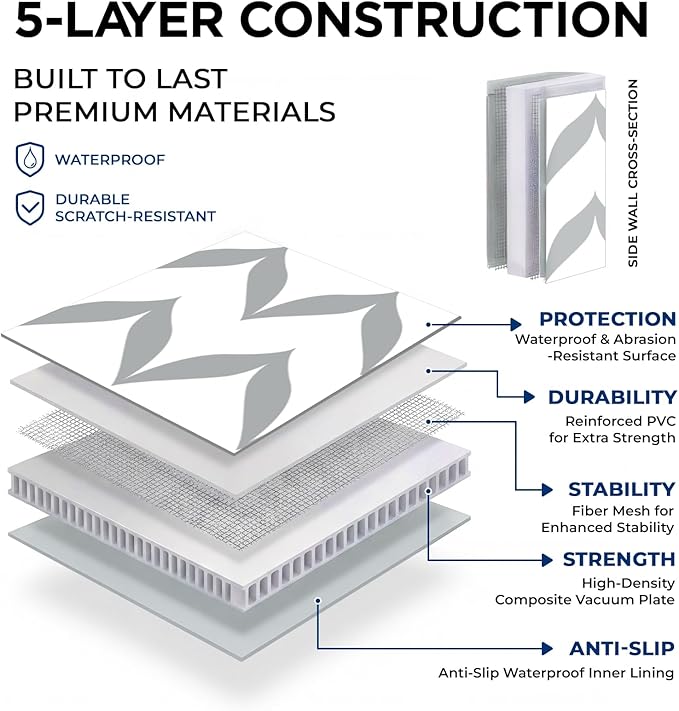 5-LAYER CONSTRUCTION

BUILT TO LAST
PREMIUM MATERIALS

WATERPROOF

DURABLE
SCRATCH-RESISTANT

SIDE WALL CROSS-SECTION

PROTECTION
Waterproof & Abrasion -Resistant Surface

DURABILITY
Reinforced PVC for Extra Strength

STABILITY
Fiber Mesh for Enhanced Stability

STRENGTH
High-Density Composite Vacuum Plate

ANTI-SLIP
Anti-Slip Waterproof Inner Lining